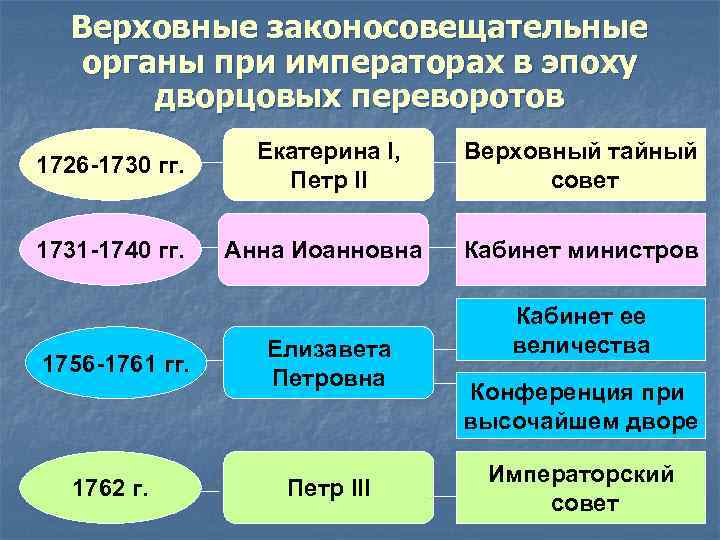 Верховные законосовещательные органы при императорах в эпоху дворцовых переворотов

1726-1730 гг.

Екатерина I, Петр II

Верховный тайный совет

1731-1740 гг.

Анна Иоанновна

Кабинет министров

1756-1761 гг.

Елизавета Петровна

Кабинет ее величества

Конференция при высочайшем дворе

1762 г.

Петр III

Императорский совет